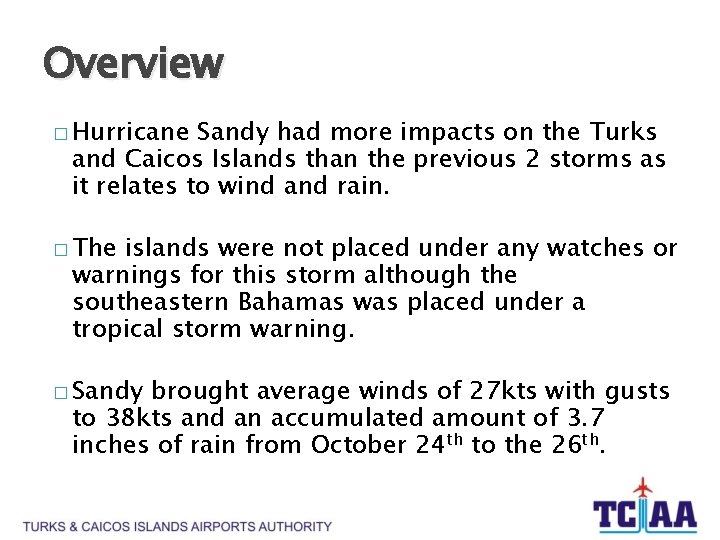 Overview

□ Hurricane Sandy had more impacts on the Turks and Caicos Islands than the previous 2 storms as it relates to wind and rain.

□ The islands were not placed under any watches or warnings for this storm although the southeastern Bahamas was placed under a tropical storm warning.

□ Sandy brought average winds of 27kts with gusts to 38kts and an accumulated amount of 3.7 inches of rain from October 24$^{th}$ to the 26$^{th}$.

TURKS & CAICOS ISLANDS AIRPORTS AUTHORITY

TCIAA